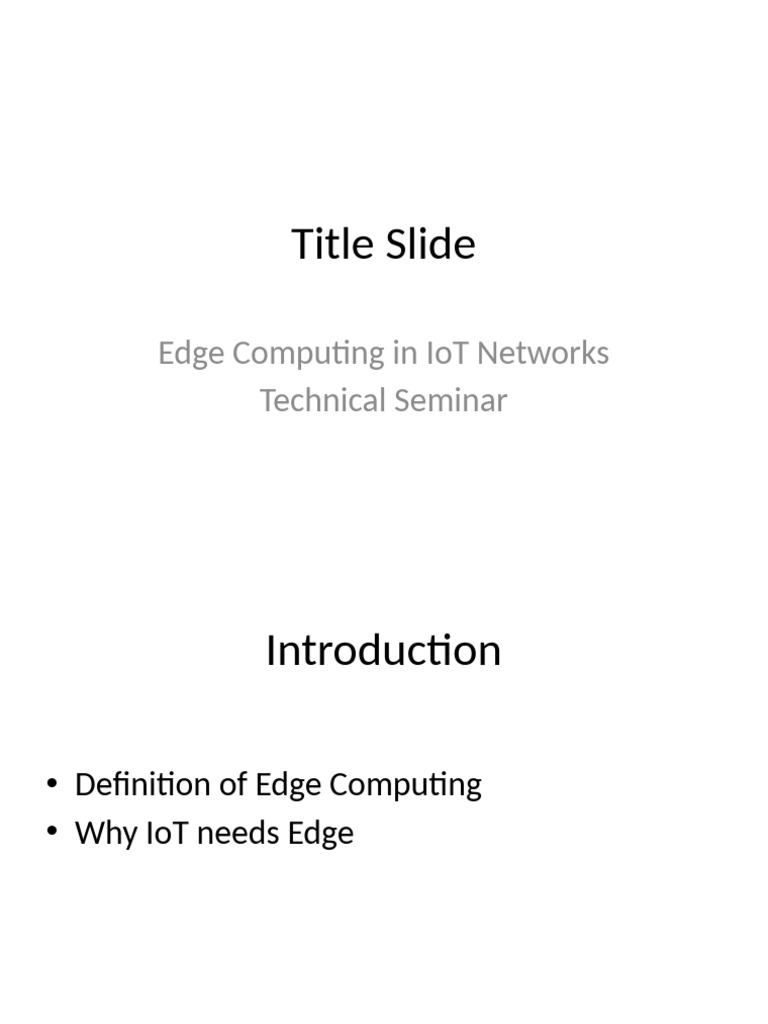 Title Slide

Edge Computing in IoT Networks
Technical Seminar

Introduction

• Definition of Edge Computing
• Why IoT needs Edge